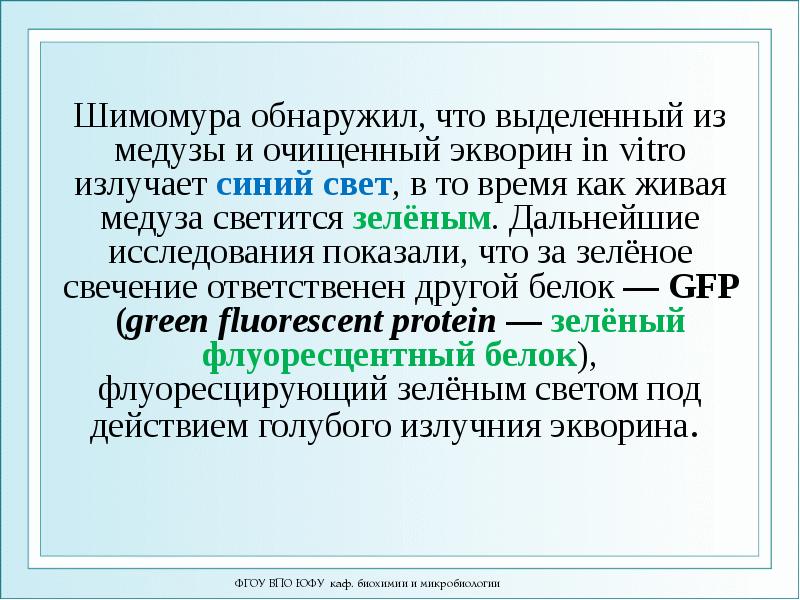 Шимомура обнаружил, что выделенный из медузы и очищенный экворин in vitro излучает синий свет, в то время как живая медуза светится зелёным. Дальнейшие исследования показали, что за зелёное свечение ответственен другой белок — GFP (green fluorescent protein — зелёный флуоресцентный белок), флуоресцирующий зелёным светом под действием голубого излучния экворина.

ФГОУ ВПО ЮФУ каф. биохимии и микробиологии